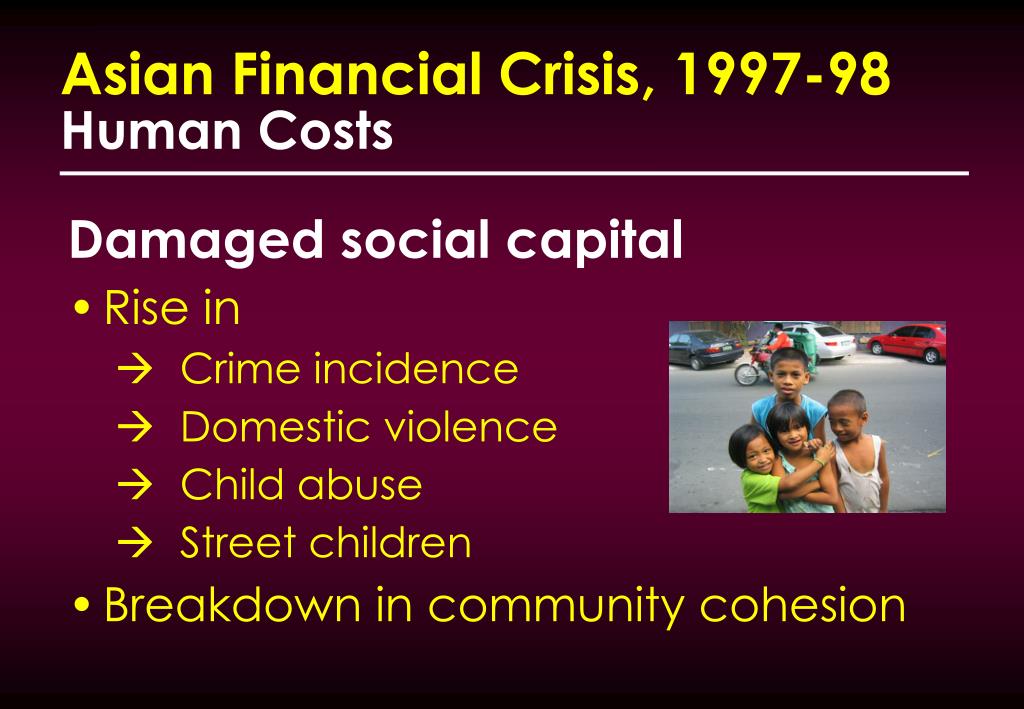 Asian Financial Crisis, 1997-98
Human Costs

Damaged social capital

• Rise in
→ Crime incidence
→ Domestic violence
→ Child abuse
→ Street children
• Breakdown in community cohesion